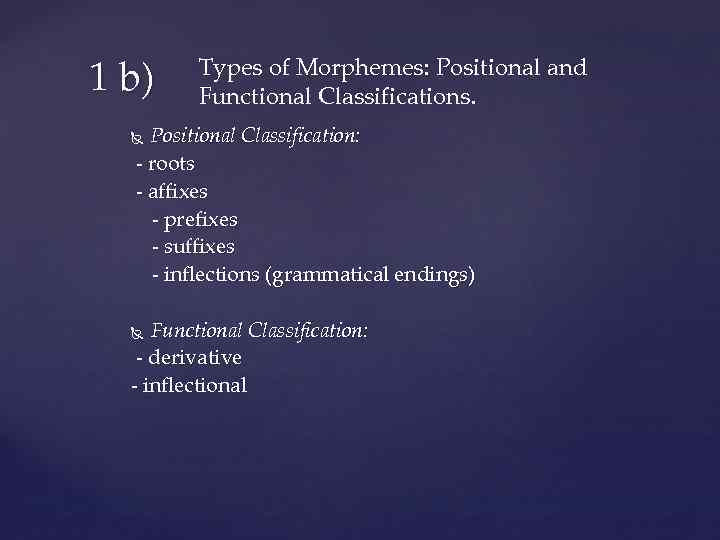 1 b) Types of Morphemes: Positional and Functional Classifications.

Positional Classification:
- roots
- affixes
- prefixes
- suffixes
- inflections (grammatical endings)

Functional Classification:
- derivative
- inflectional